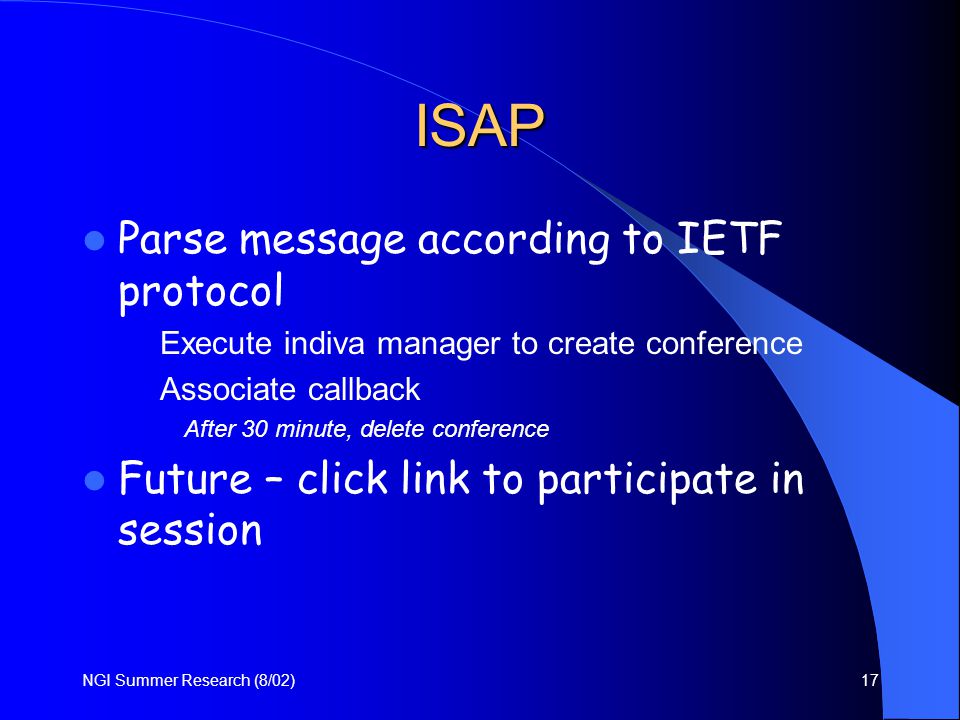 ISAP

Parse message according to IETF protocol

Execute indiva manager to create conference

Associate callback

After 30 minute, delete conference

Future – click link to participate in session

NGI Summer Research (8/02)

17